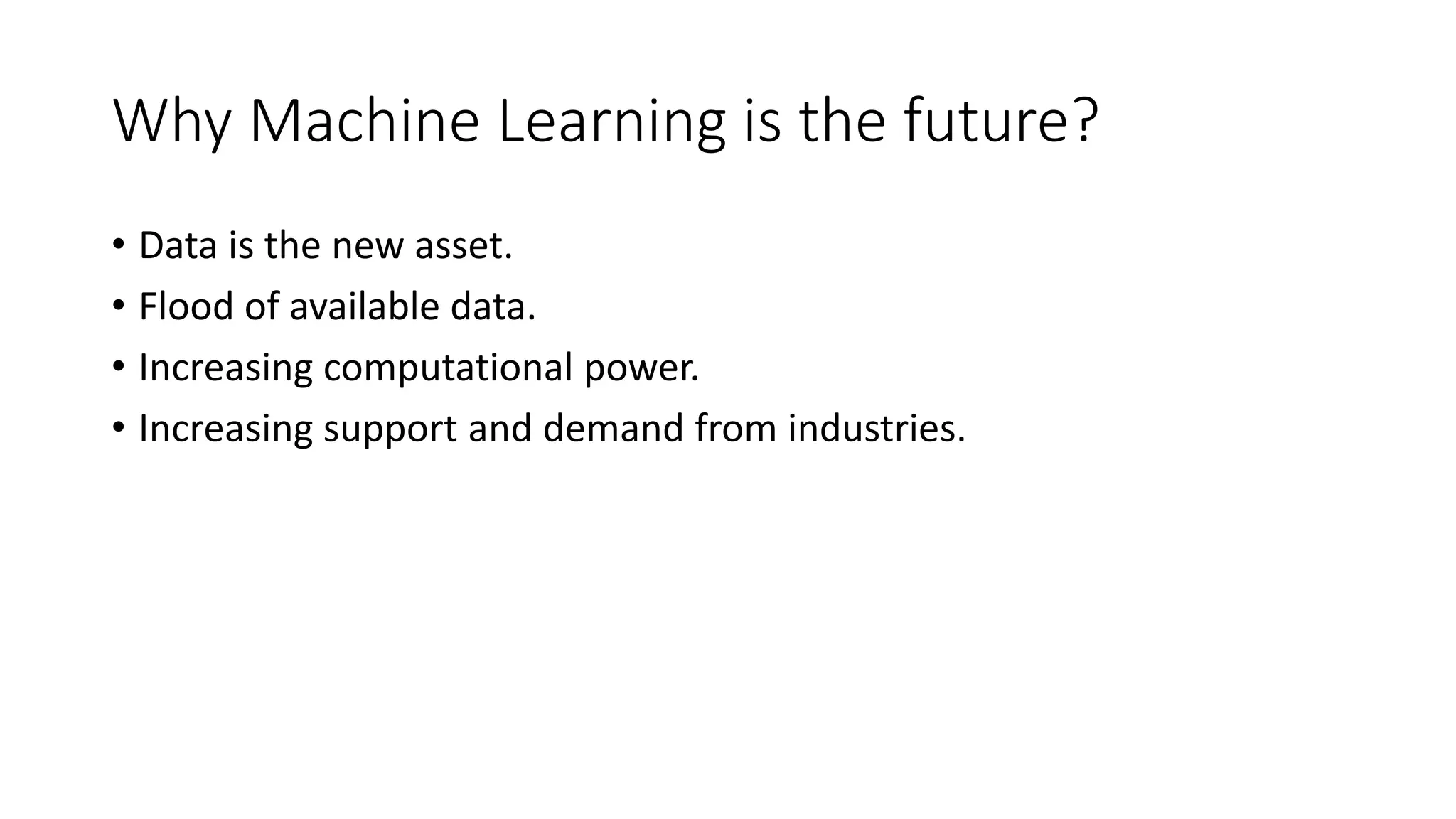 Why Machine Learning is the future?

• Data is the new asset.
• Flood of available data.
• Increasing computational power.
• Increasing support and demand from industries.